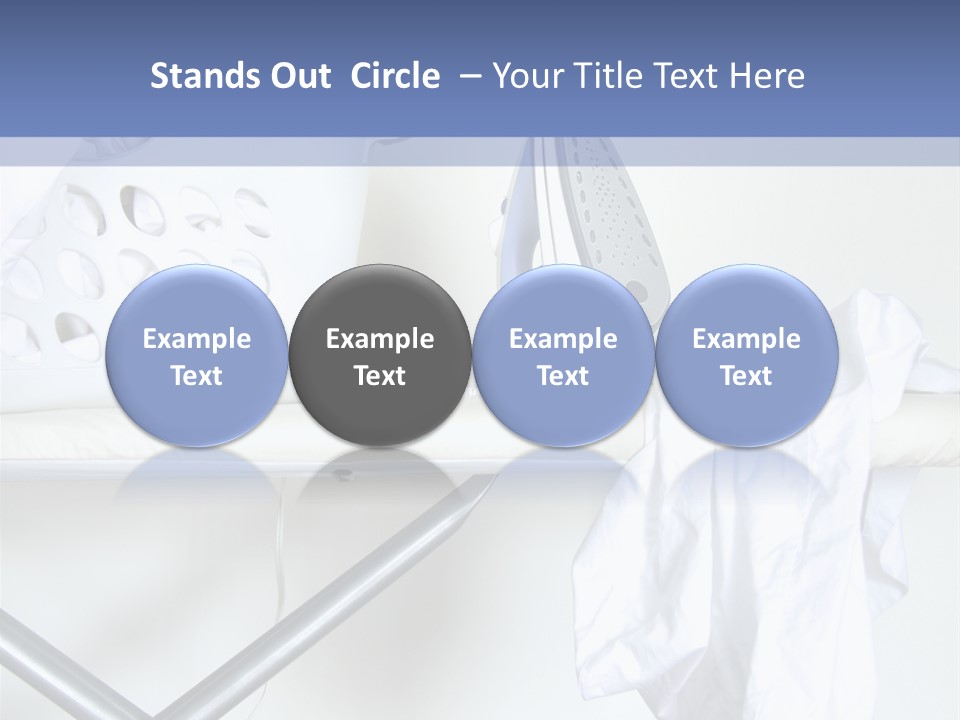 Stands Out Circle – Your Title Text Here

Example Text

Example Text

Example Text

Example Text